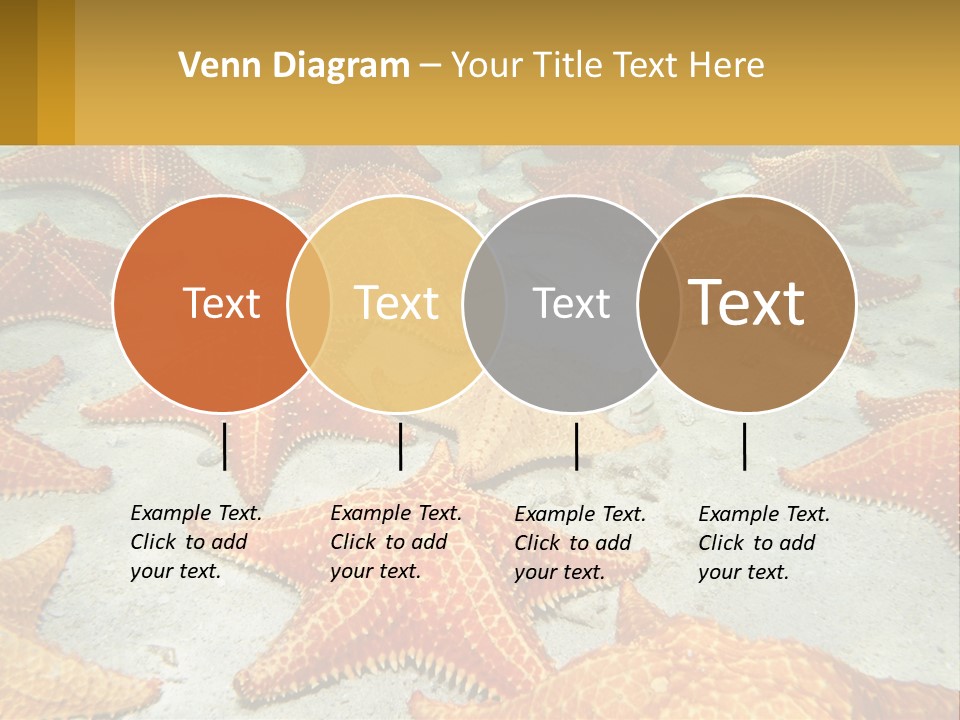 Venn Diagram – Your Title Text Here

Text

Text

Text

Text

Example Text. Click to add your text.

Example Text. Click to add your text.

Example Text. Click to add your text.

Example Text. Click to add your text.